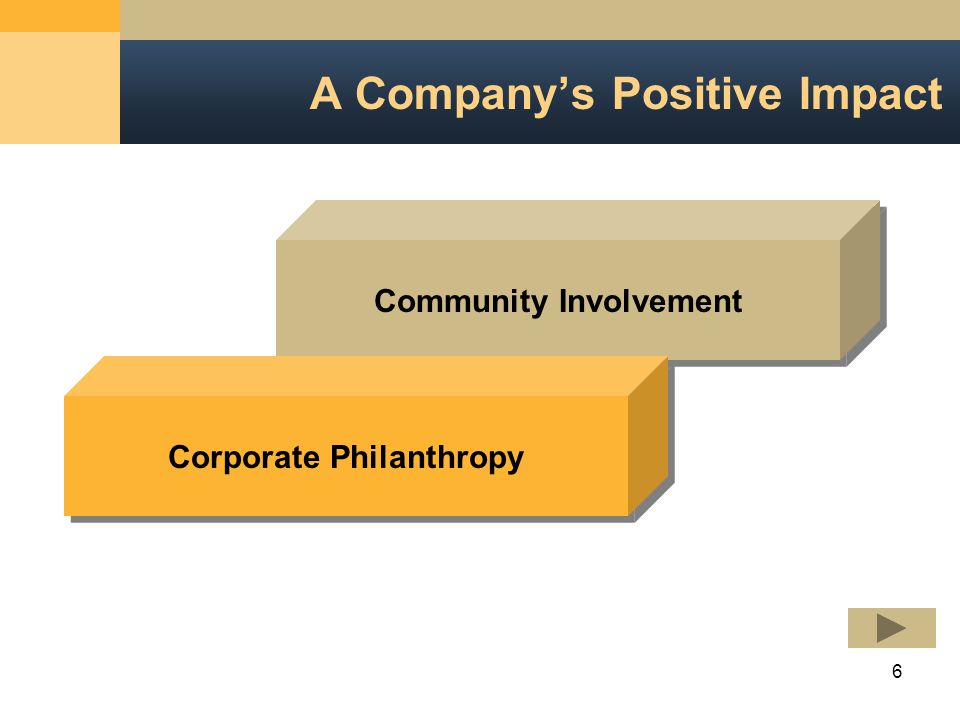 A Company’s Positive Impact

Community Involvement

Corporate Philanthropy

6